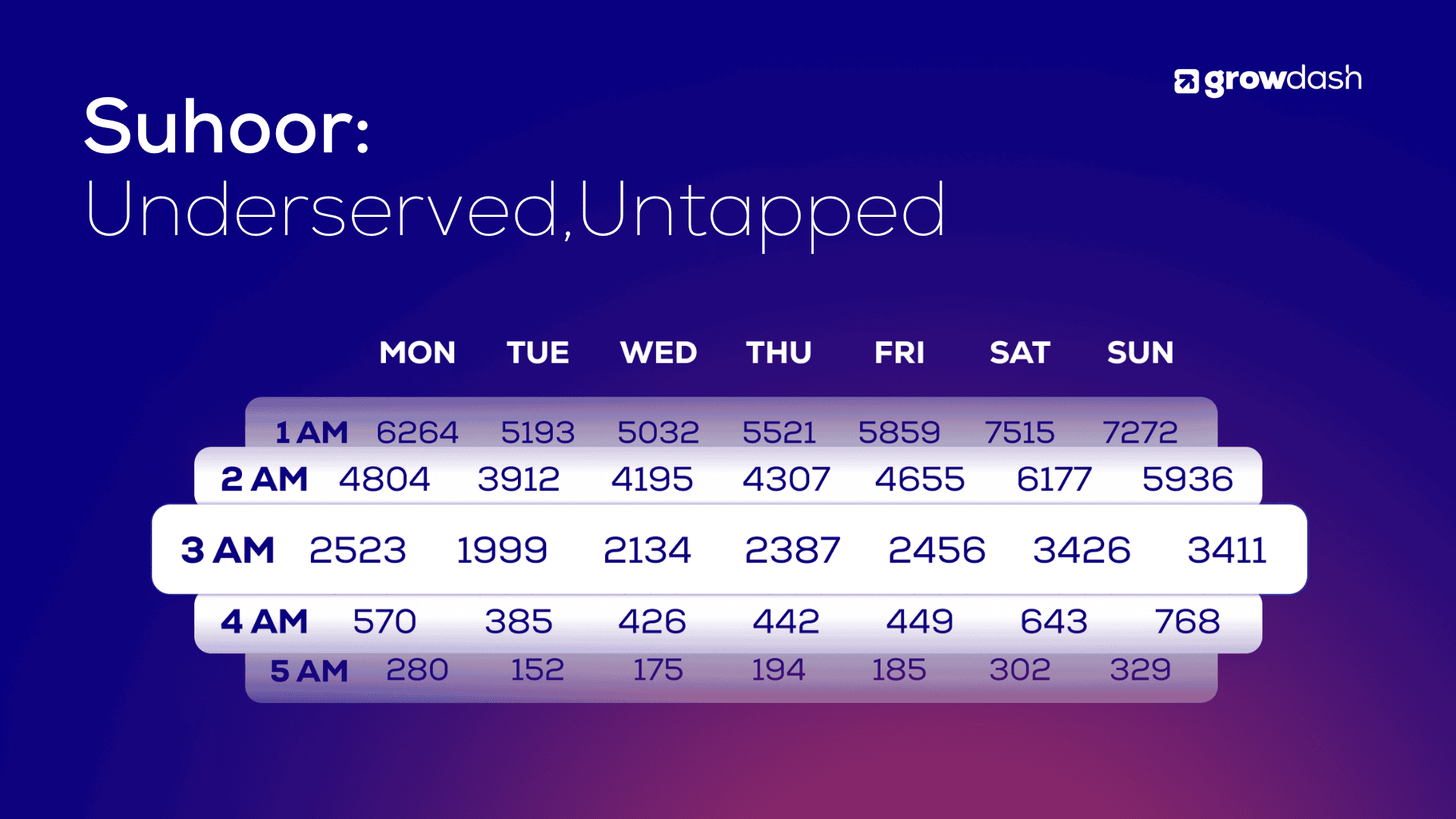 growdash

Suhoor:
Underserved,Untapped

| | MON | TUE | WED | THU | FRI | SAT | SUN |
|---|---|---|---|---|---|---|---|
| 1 AM | 6264 | 5193 | 5032 | 5521 | 5859 | 7515 | 7272 |
| 2 AM | 4804 | 3912 | 4195 | 4307 | 4655 | 6177 | 5936 |
| 3 AM | 2523 | 1999 | 2134 | 2387 | 2456 | 3426 | 3411 |
| 4 AM | 570 | 385 | 426 | 442 | 449 | 643 | 768 |
| 5 AM | 280 | 152 | 175 | 194 | 185 | 302 | 329 |